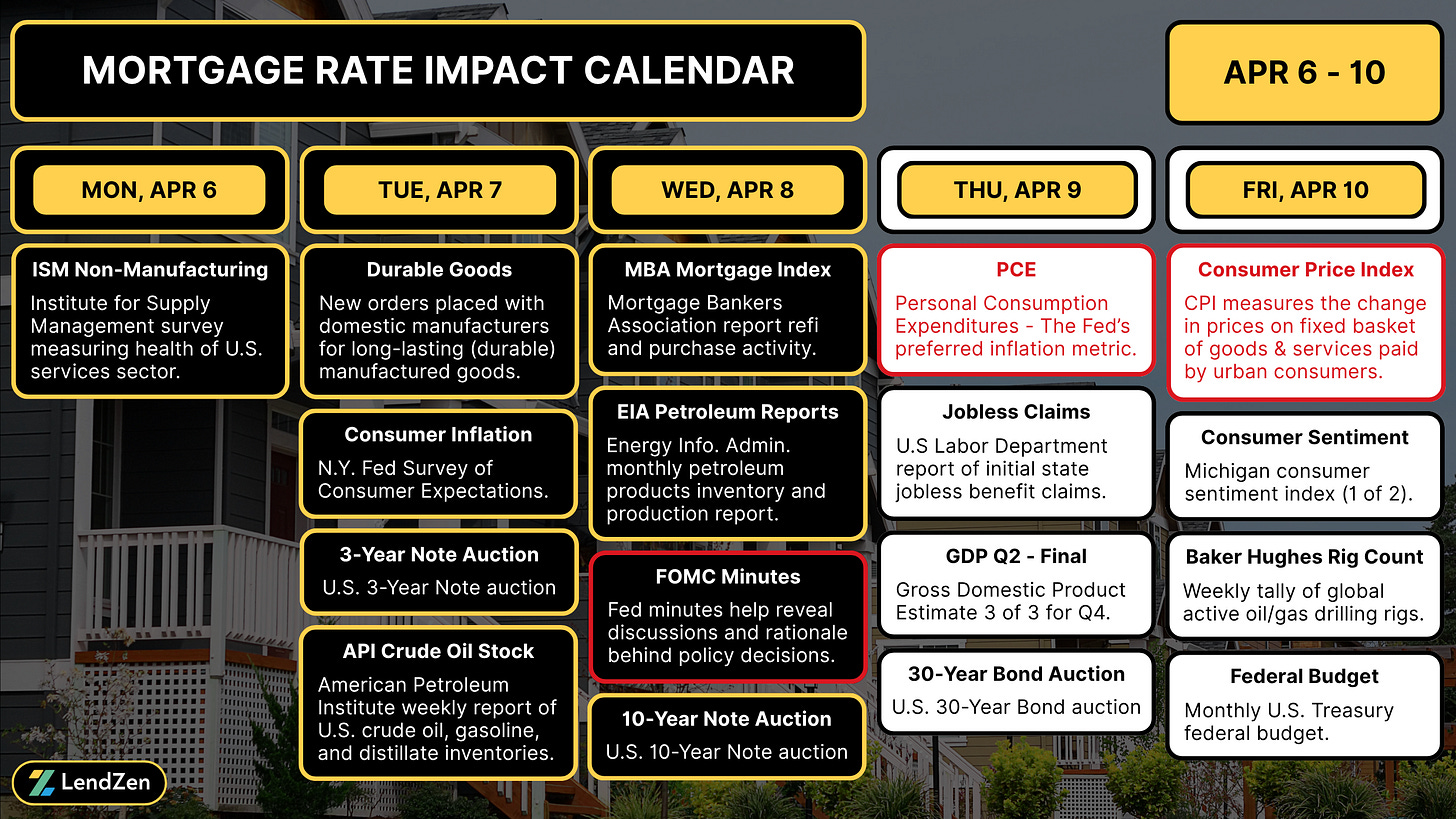 MORTGAGE RATE IMPACT CALENDAR

APR 6 - 10

MON, APR 6

ISM Non-Manufacturing
Institute for Supply Management survey measuring health of U.S. services sector.

TUE, APR 7

Durable Goods
New orders placed with domestic manufacturers for long-lasting (durable) manufactured goods.

Consumer Inflation
N.Y. Fed Survey of Consumer Expectations.

3-Year Note Auction
U.S. 3-Year Note auction

API Crude Oil Stock
American Petroleum Institute weekly report of U.S. crude oil, gasoline, and distillate inventories.

WED, APR 8

MBA Mortgage Index
Mortgage Bankers Association report refi and purchase activity.

EIA Petroleum Reports
Energy Info. Admin. monthly petroleum products inventory and production report.

FOMC Minutes
Fed minutes help reveal discussions and rationale behind policy decisions.

10-Year Note Auction
U.S. 10-Year Note auction

THU, APR 9

PCE
Personal Consumption Expenditures - The Fed's preferred inflation metric.

Jobless Claims
U.S Labor Department report of initial state jobless benefit claims.

GDP Q2 - Final
Gross Domestic Product Estimate 3 of 3 for Q4.

30-Year Bond Auction
U.S. 30-Year Bond auction

FRI, APR 10

Consumer Price Index
CPI measures the change in prices on fixed basket of goods & services paid by urban consumers.

Consumer Sentiment
Michigan consumer sentiment index (1 of 2).

Baker Hughes Rig Count
Weekly tally of global active oil/gas drilling rigs.

Federal Budget
Monthly U.S. Treasury federal budget.

LendZen